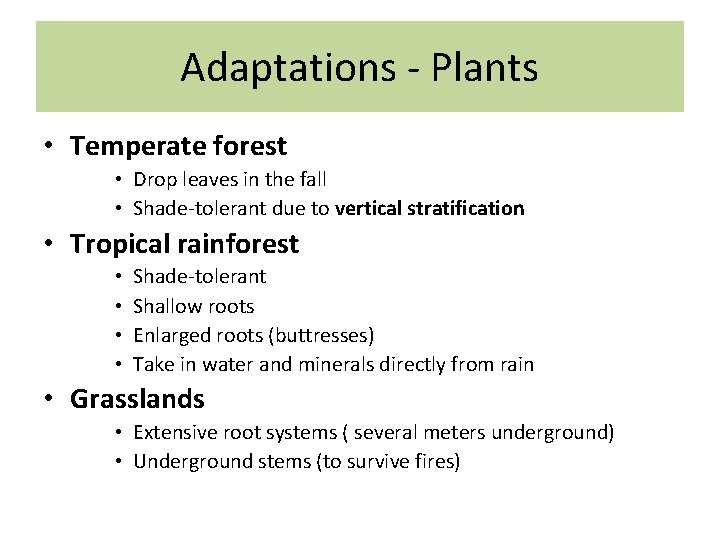 Adaptations - Plants

• Temperate forest
  • Drop leaves in the fall
  • Shade-tolerant due to vertical stratification
• Tropical rainforest
  • Shade-tolerant
  • Shallow roots
  • Enlarged roots (buttresses)
  • Take in water and minerals directly from rain
• Grasslands
  • Extensive root systems ( several meters underground)
  • Underground stems (to survive fires)